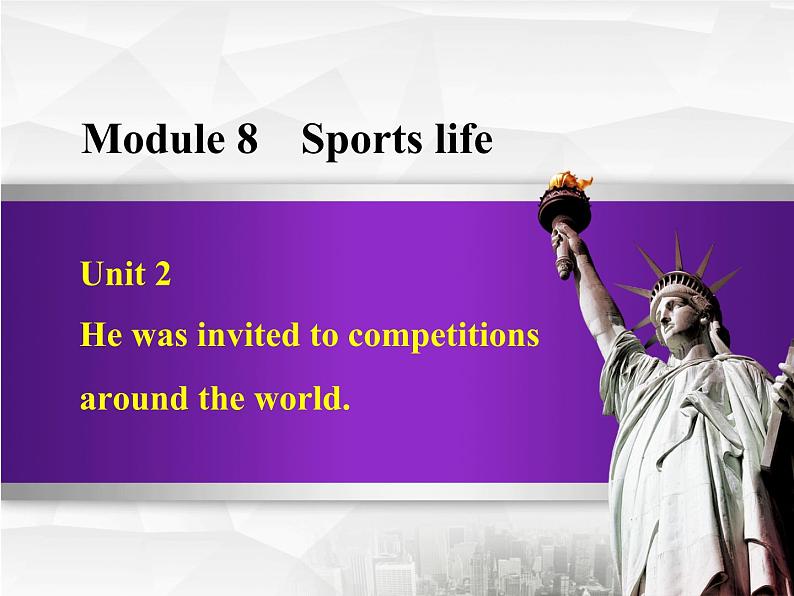 Module 8 Sports life

Unit 2
He was invited to competitions around the world.